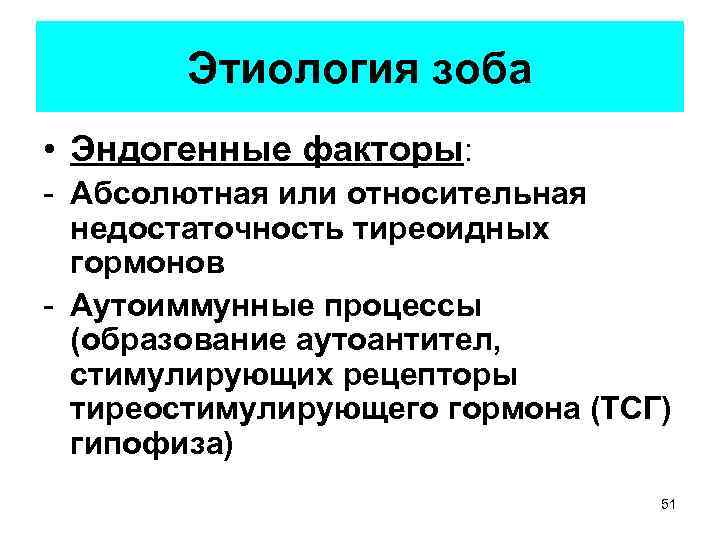 Этиология зоба

• Эндогенные факторы:

- Абсолютная или относительная недостаточность тиреоидных гормонов

- Аутоиммунные процессы (образование аутоантител, стимулирующих рецепторы тиреостимулирующего гормона (ТСГ) гипофиза)

51